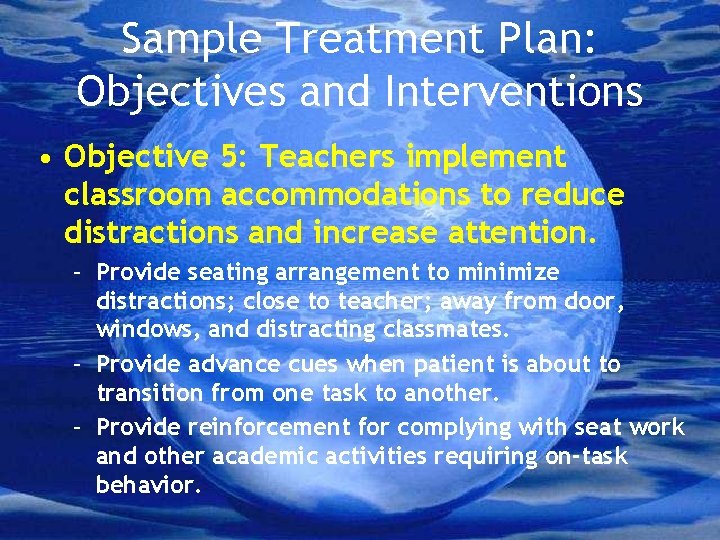 Sample Treatment Plan: Objectives and Interventions

• Objective 5: Teachers implement classroom accommodations to reduce distractions and increase attention.
– Provide seating arrangement to minimize distractions; close to teacher; away from door, windows, and distracting classmates.
– Provide advance cues when patient is about to transition from one task to another.
– Provide reinforcement for complying with seat work and other academic activities requiring on-task behavior.